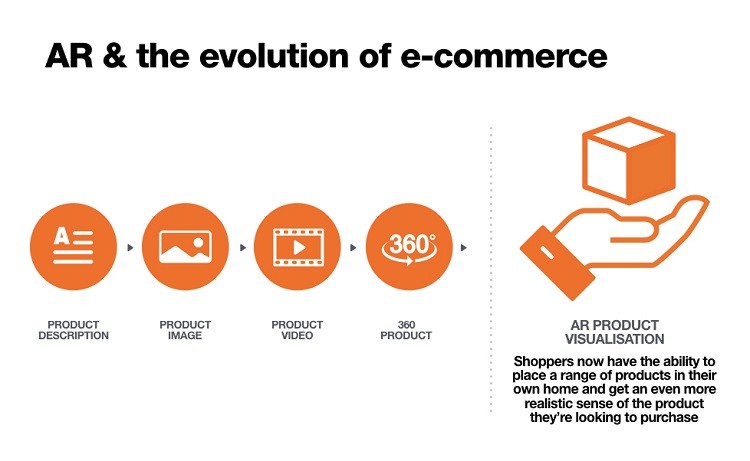 AR & the evolution of e-commerce

A

360°

PRODUCT DESCRIPTION

PRODUCT IMAGE

PRODUCT VIDEO

360 PRODUCT

AR PRODUCT VISUALISATION

Shoppers now have the ability to place a range of products in their own home and get an even more realistic sense of the product they're looking to purchase